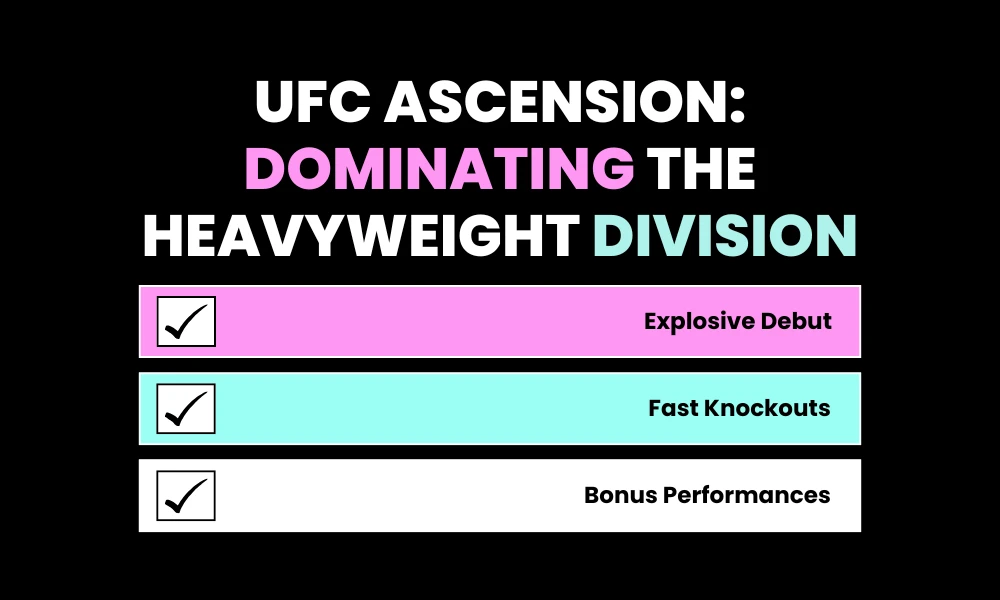 UFC ASCENSION: DOMINATING THE HEAVYWEIGHT DIVISION

Explosive Debut

Fast Knockouts

Bonus Performances